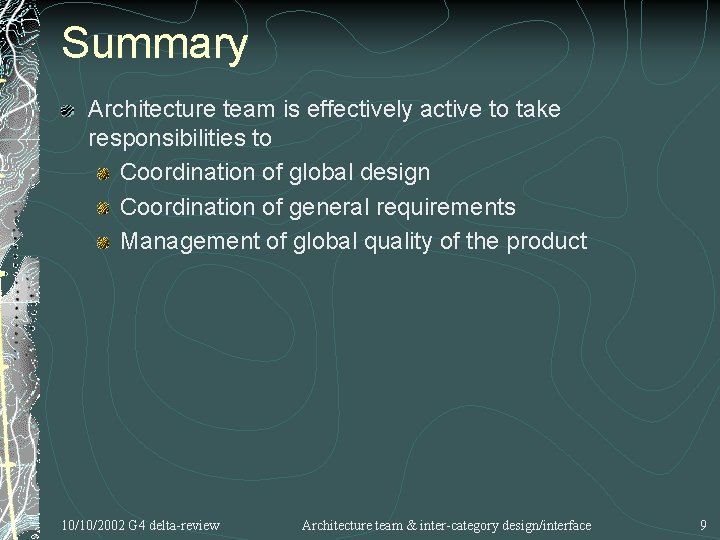 Summary

Architecture team is effectively active to take responsibilities to

Coordination of global design

Coordination of general requirements

Management of global quality of the product

10/10/2002 G4 delta-review

Architecture team & inter-category design/interface

9